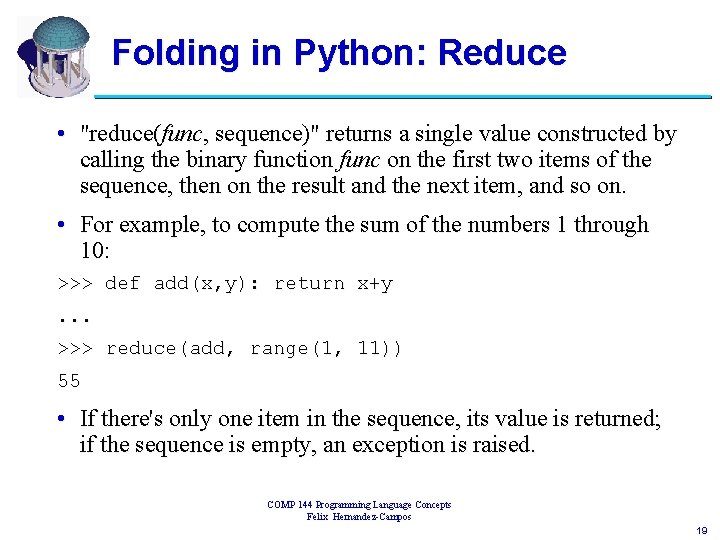 Folding in Python: Reduce

• "reduce(func, sequence)" returns a single value constructed by calling the binary function func on the first two items of the sequence, then on the result and the next item, and so on.

• For example, to compute the sum of the numbers 1 through 10:

>>> def add(x,y): return x+y

...

>>> reduce(add, range(1, 11))

55

• If there's only one item in the sequence, its value is returned; if the sequence is empty, an exception is raised.

COMP 144 Programming Language Concepts
Felix Hernandez-Campos

19